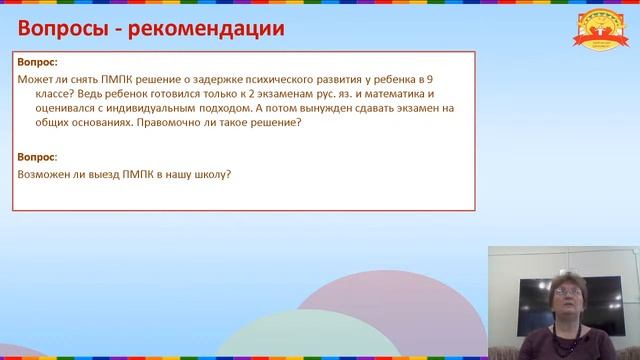 Вопросы - рекомендации

Вопрос:
Может ли снять ПМПК решение о задержке психического развития у ребенка в 9 классе? Ведь ребенок готовился только к 2 экзаменам рус. яз. и математика и оценивался с индивидуальным подходом. А потом вынужден сдавать экзамен на общих основаниях. Правомочно ли такое решение?

Вопрос:
Возможен ли выезд ПМПК в нашу школу?